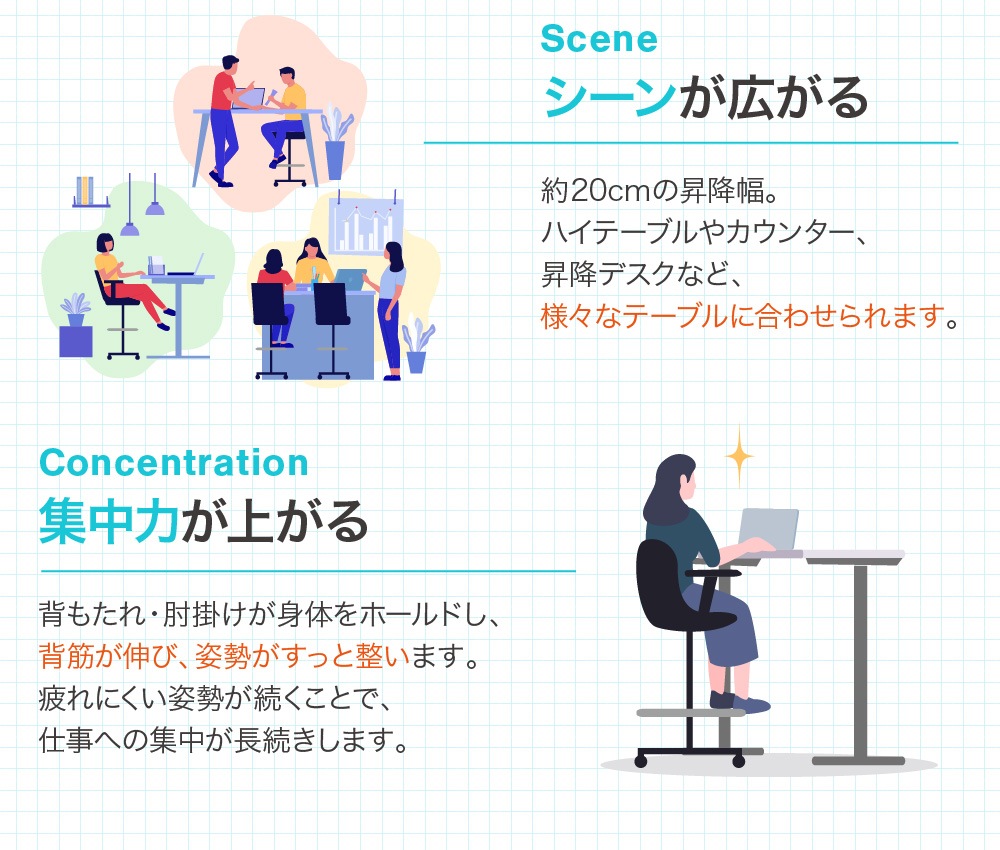 Scene
シーンが広がる

約20cmの昇降幅。
ハイテーブルやカウンター、
昇降デスクなど、
様々なテーブルに合わせられます。

Concentration
集中力が上がる

背もたれ・肘掛けが身体をホールドし、
背筋が伸び、姿勢がすっと整います。
疲れにくい姿勢が続くことで、
仕事への集中が長続きします。